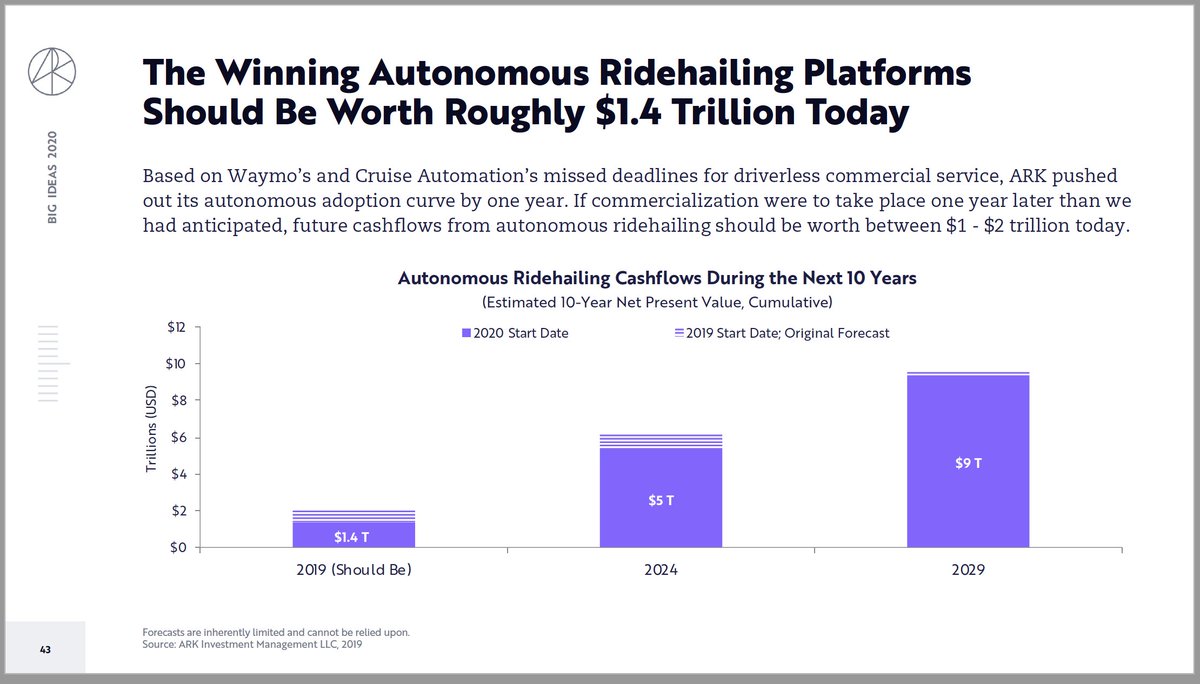 BIG IDEAS 2020

The Winning Autonomous Ridehailing Platforms Should Be Worth Roughly $1.4 Trillion Today

Based on Waymo's and Cruise Automation's missed deadlines for driverless commercial service, ARK pushed out its autonomous adoption curve by one year. If commercialization were to take place one year later than we had anticipated, future cashflows from autonomous ridehailing should be worth between $1 - $2 trillion today.

Autonomous Ridehailing Cashflows During the Next 10 Years
(Estimated 10-Year Net Present Value, Cumulative)

2020 Start Date
2019 Start Date; Original Forecast

Trillions (USD)

$12
$10
$8
$6
$4
$2
$0

$1.4 T
$5 T
$9 T

2019 (Should Be)
2024
2029

43

Forecasts are inherently limited and cannot be relied upon.
Source: ARK Investment Management LLC, 2019